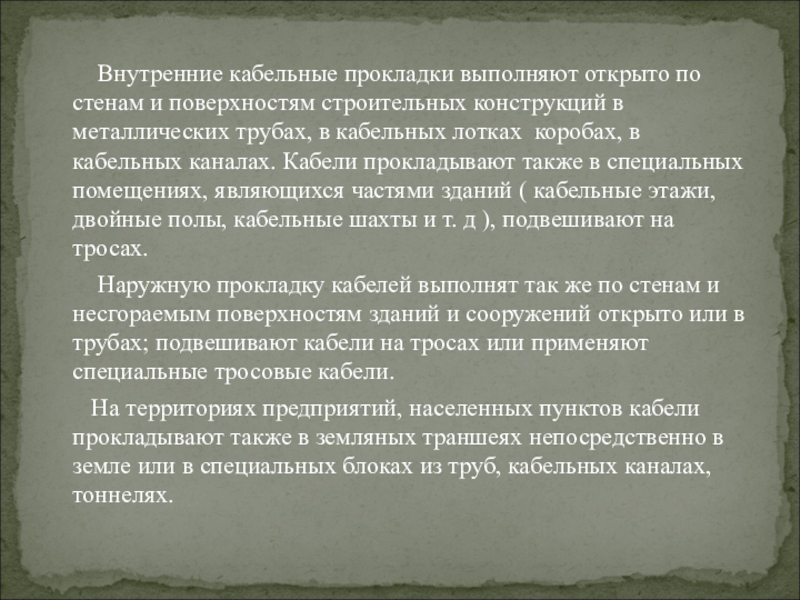 Внутренние кабельные прокладки выполняют открыто по стенам и поверхностям строительных конструкций в металлических трубах, в кабельных лотках  коробах, в кабельных каналах. Кабели прокладывают также в специальных помещениях, являющихся частями зданий ( кабельные этажи, двойные полы, кабельные шахты и т. д ), подвешивают на тросах.

Наружную прокладку кабелей выполнят так же по стенам и несгораемым поверхностям зданий и сооружений открыто или в трубах; подвешивают кабели на тросах или применяют специальные тросовые кабели.

На территориях предприятий, населенных пунктов кабели прокладывают также в земляных траншеях непосредственно в земле или в специальных блоках из труб, кабельных каналах, тоннелях.